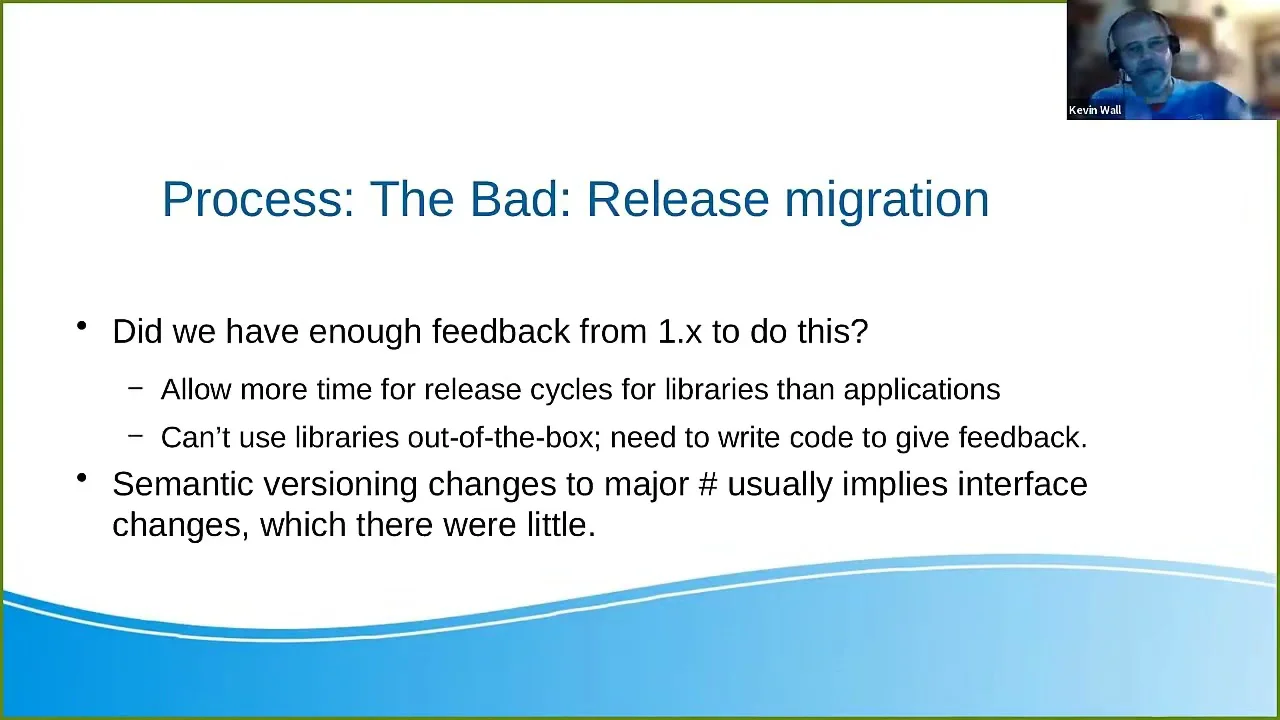 Kevin Wall

Process: The Bad: Release migration

• Did we have enough feedback from 1.x to do this?
  – Allow more time for release cycles for libraries than applications
  – Can't use libraries out-of-the-box; need to write code to give feedback.
• Semantic versioning changes to major # usually implies interface changes, which there were little.